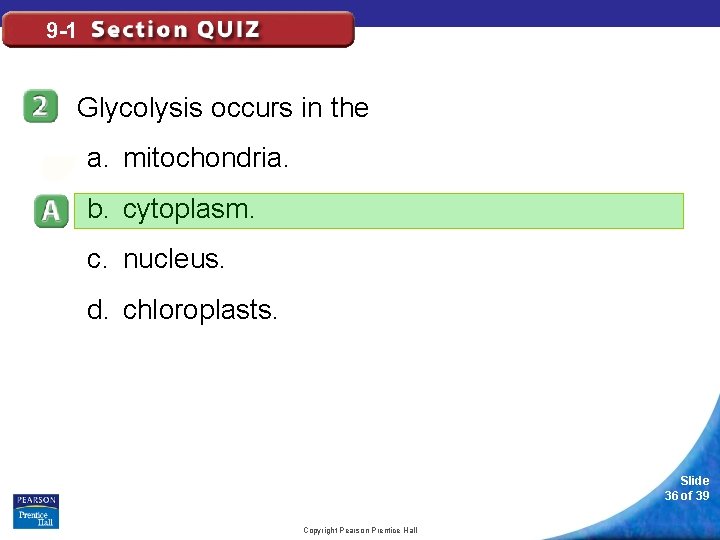 9-1 Section QUIZ

2 Glycolysis occurs in the

a. mitochondria.

A b. cytoplasm.

c. nucleus.

d. chloroplasts.

PEARSON Prentice Hall

Copyright Pearson Prentice Hall

Slide 36 of 39